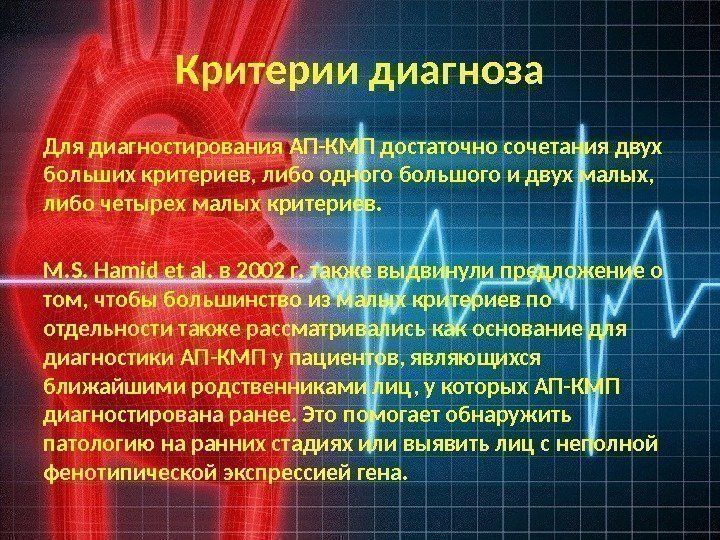 Критерии диагноза

Для диагностирования АП-КМП достаточно сочетания двух больших критериев, либо одного большого и двух малых, либо четырех малых критериев.

M.S. Hamid et al. в 2002 г. также выдвинули предложение о том, чтобы большинство из малых критериев по отдельности также рассматривались как основание для диагностики АП-КМП у пациентов, являющихся ближайшими родственниками лиц, у которых АП-КМП диагностирована ранее. Это помогает обнаружить патологию на ранних стадиях или выявить лиц с неполной фенотипической экспрессией гена.